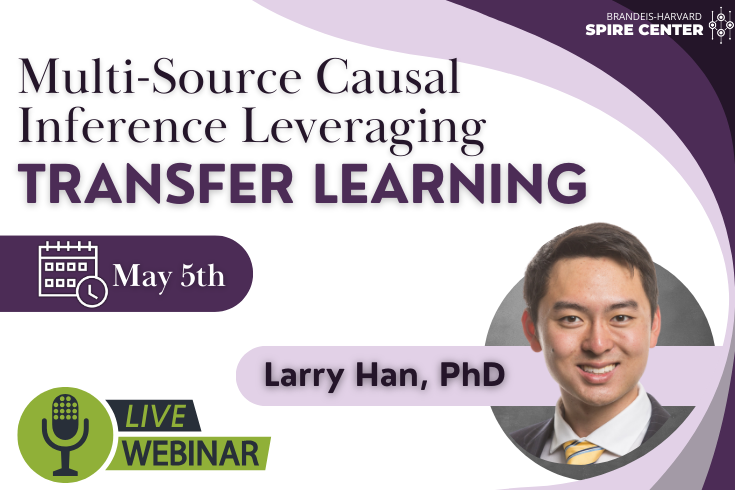 BRANDEIS-HARVARD
SPIRE CENTER

Multi-Source Causal Inference Leveraging
TRANSFER LEARNING

May 5th

Larry Han, PhD

LIVE
WEBINAR